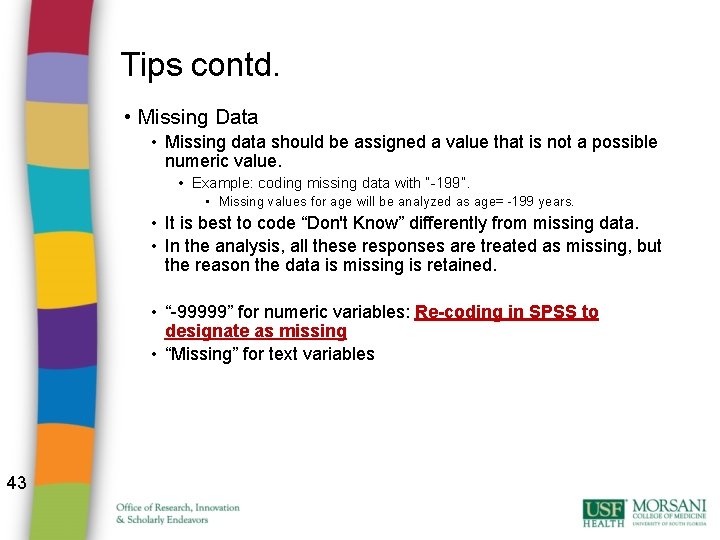 Tips contd.

• Missing Data
• Missing data should be assigned a value that is not a possible numeric value.
• Example: coding missing data with "-199".
• Missing values for age will be analyzed as age= -199 years.
• It is best to code “Don't Know” differently from missing data.
• In the analysis, all these responses are treated as missing, but the reason the data is missing is retained.

• “-99999” for numeric variables: Re-coding in SPSS to designate as missing
• “Missing” for text variables

43

Office of Research, Innovation & Scholarly Endeavors

USF HEALTH MORSANI COLLEGE OF MEDICINE UNIVERSITY OF SOUTH FLORIDA